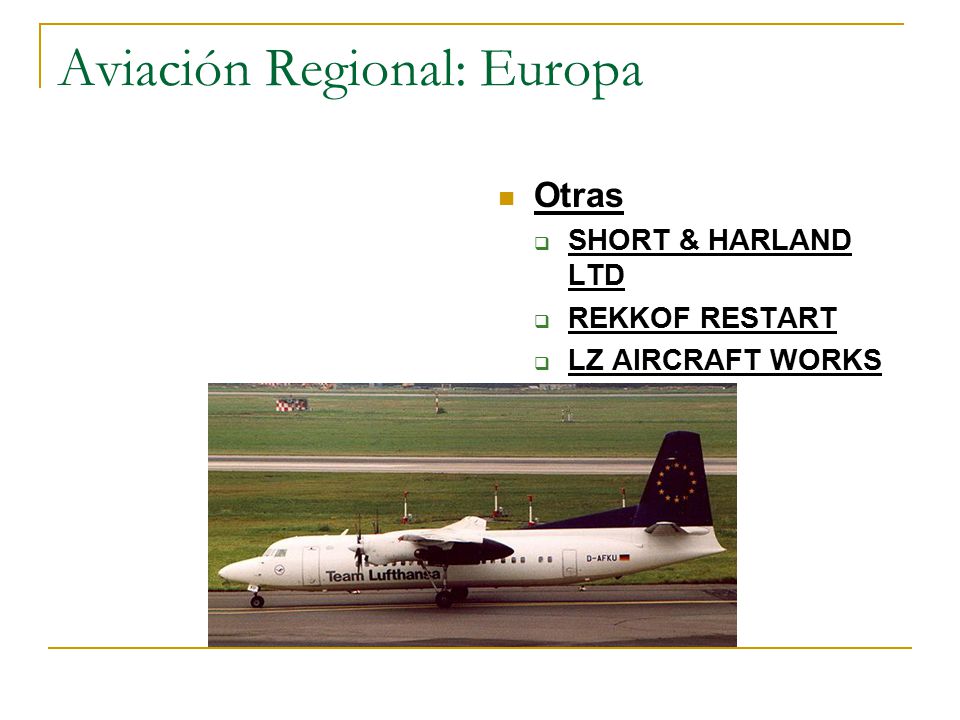 Aviación Regional: Europa

Otras
SHORT & HARLAND LTD
REKKOF RESTART
LZ AIRCRAFT WORKS

Team Lufthansa
D-AFKU